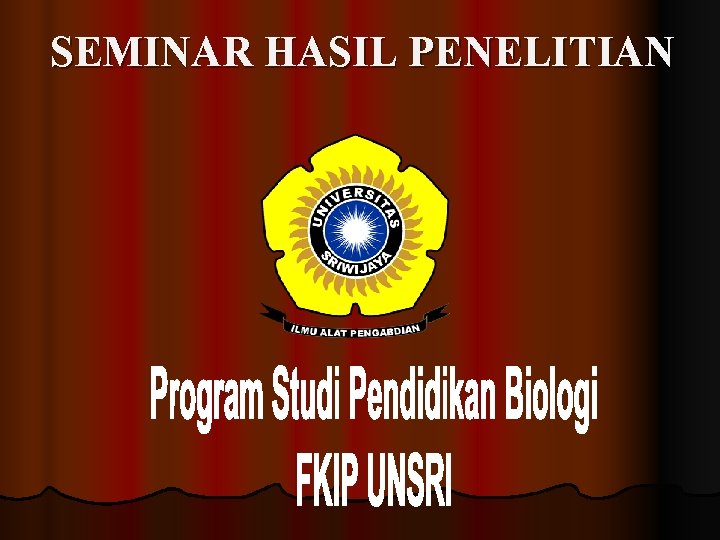 SEMINAR HASIL PENELITIAN

UNIVERSITAS SRIWIJAYA

ILMU ALAT PENGABDIAN

Program Studi Pendidikan Biologi
FKIP UNSRI